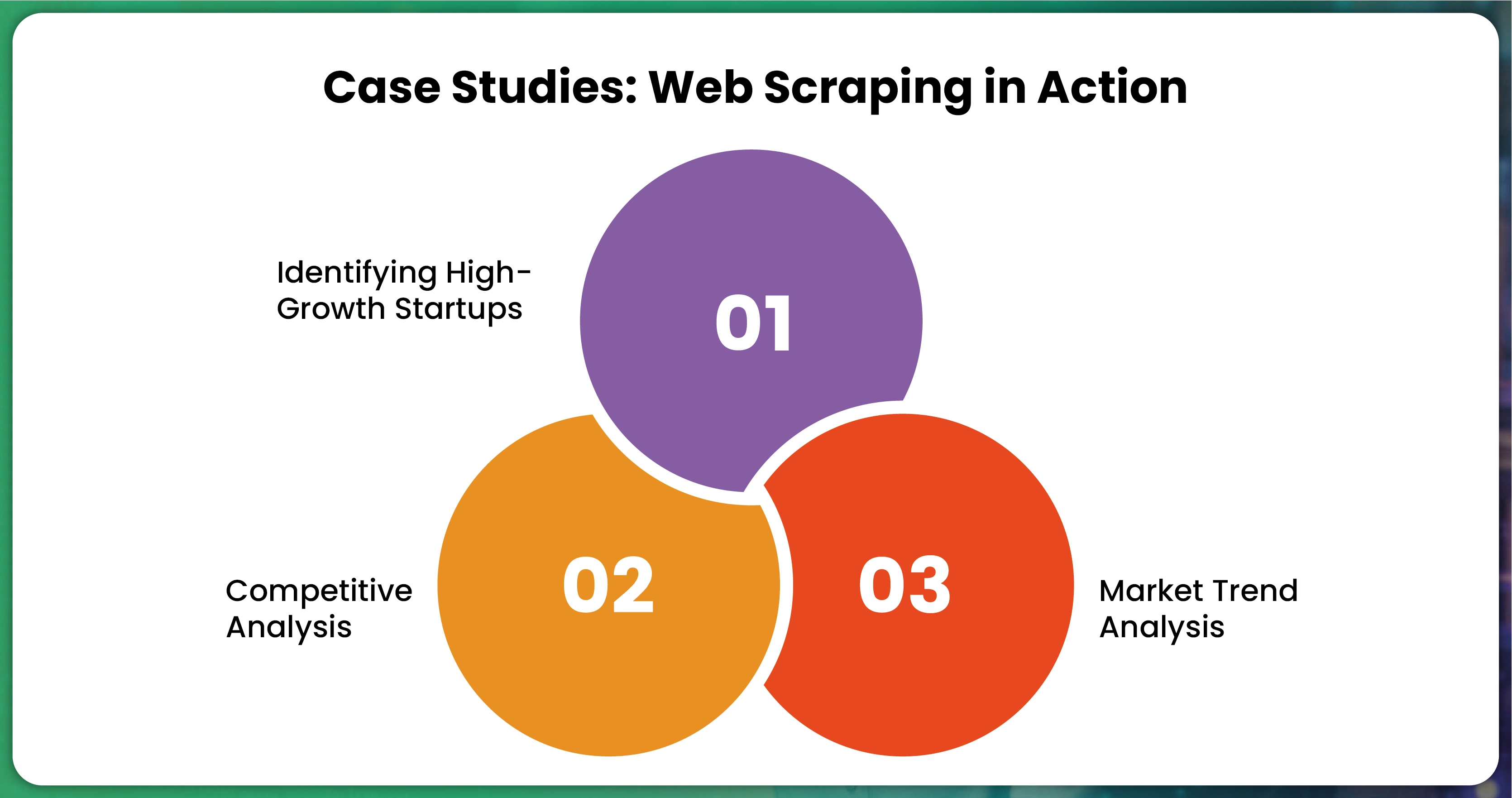 Case Studies: Web Scraping in Action

Identifying High-Growth Startups

01

Competitive Analysis

02

03

Market Trend Analysis